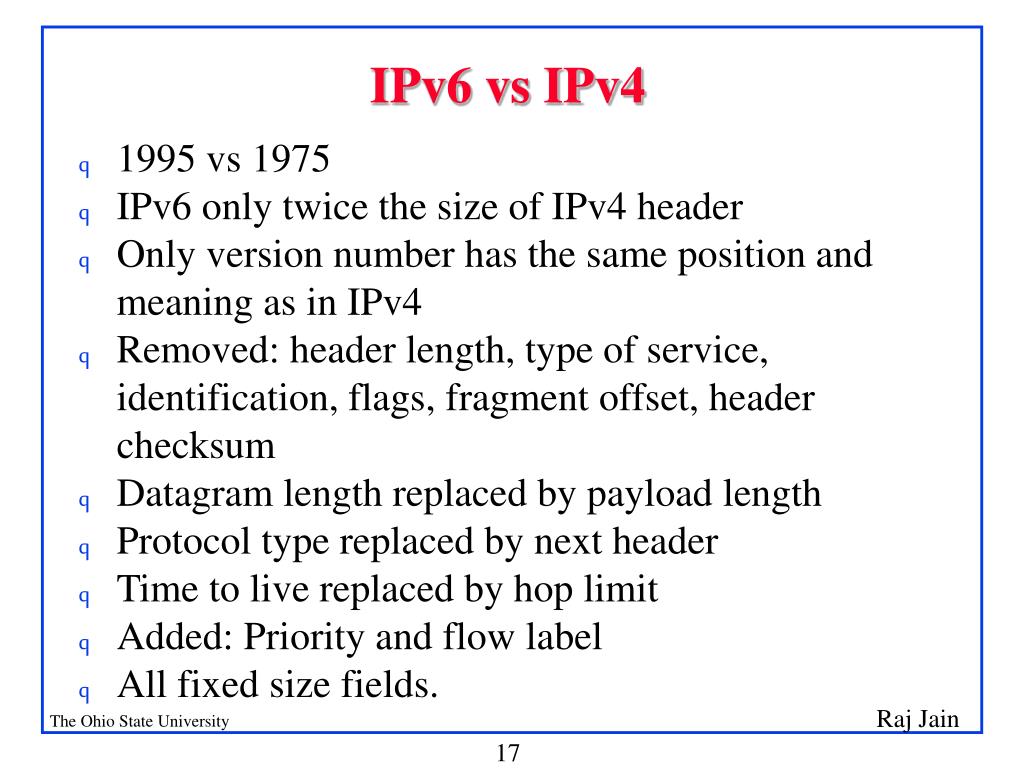 IPv6 vs IPv4

q 1995 vs 1975
q IPv6 only twice the size of IPv4 header
q Only version number has the same position and meaning as in IPv4
q Removed: header length, type of service, identification, flags, fragment offset, header checksum
q Datagram length replaced by payload length
q Protocol type replaced by next header
q Time to live replaced by hop limit
q Added: Priority and flow label
q All fixed size fields.

The Ohio State University

Raj Jain

17